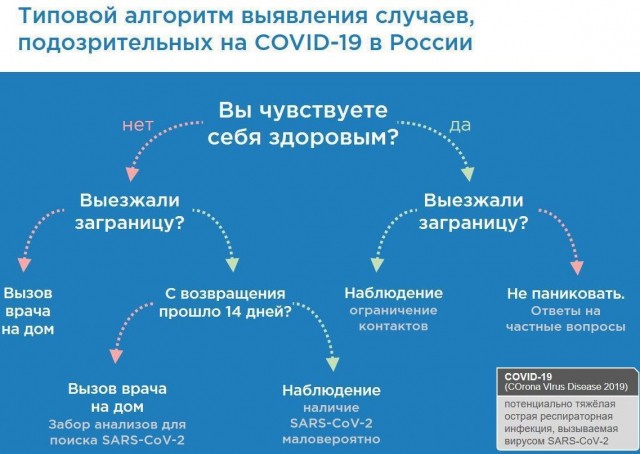 Типовой алгоритм выявления случаев, подозрительных на COVID-19 в России

Вы чувствуете себя здоровым?

нет

да

Выезжали заграницу?

Выезжали заграницу?

Вызов врача на дом

С возвращения прошло 14 дней?

Наблюдение
ограничение контактов

Не паниковать.
Ответы на частные вопросы

Вызов врача на дом
Забор анализов для поиска SARS-CoV-2

Наблюдение
наличие SARS-CoV-2 маловероятно

COVID-19
(COrona VIrus Disease 2019)
потенциально тяжёлая острая респираторная инфекция, вызываемая вирусом SARS-CoV-2